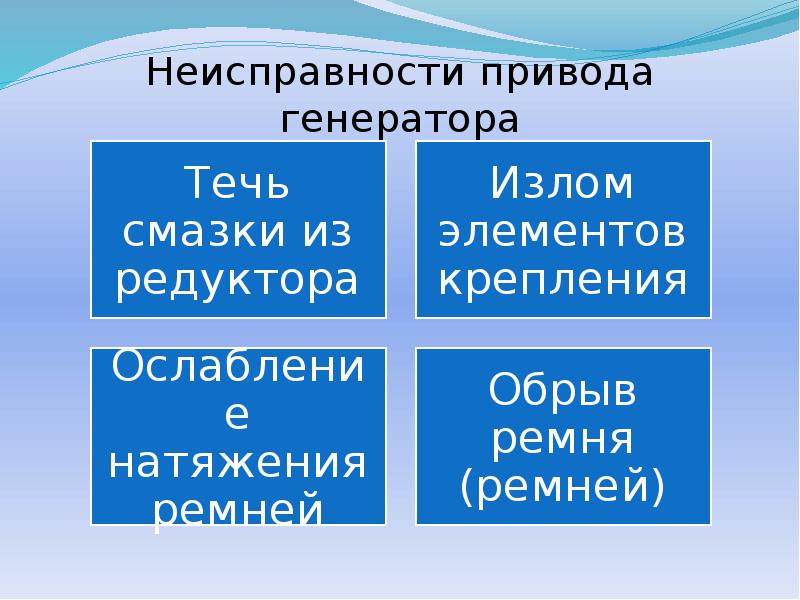 Неисправности привода генератора

Течь смазки из редуктора

Излом элементов крепления

Ослабление натяжения ремней

Обрыв ремня (ремней)